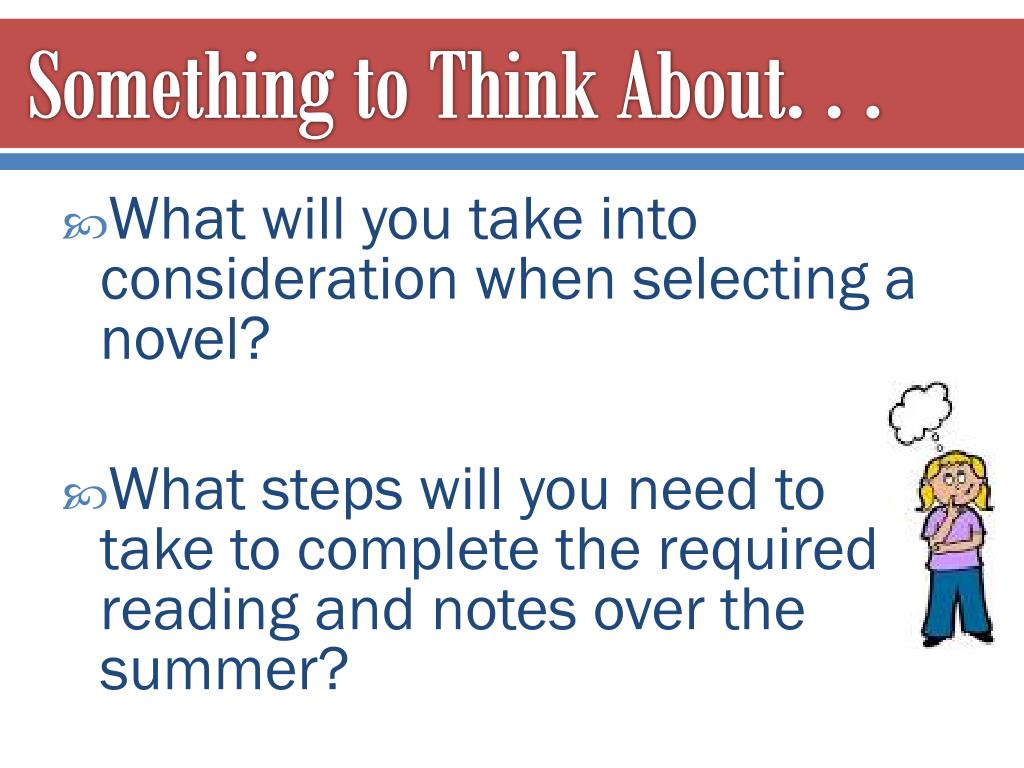 Something to Think About. . .

What will you take into consideration when selecting a novel?

What steps will you need to take to complete the required reading and notes over the summer?